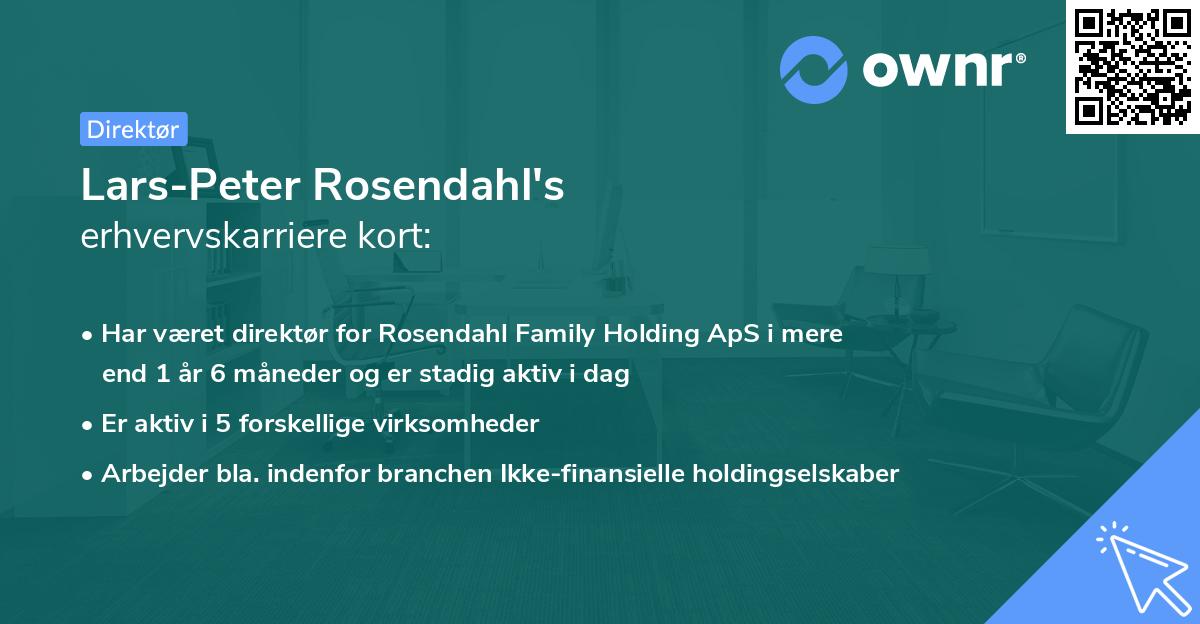 ownr®

Direktør

Lars-Peter Rosendahl's
erhvervskarriere kort:

• Har været direktør for Rosendahl Family Holding ApS i mere end 1 år 6 måneder og er stadig aktiv i dag
• Er aktiv i 5 forskellige virksomheder
• Arbejder bla. indenfor branchen Ikke-finansielle holdingselskaber